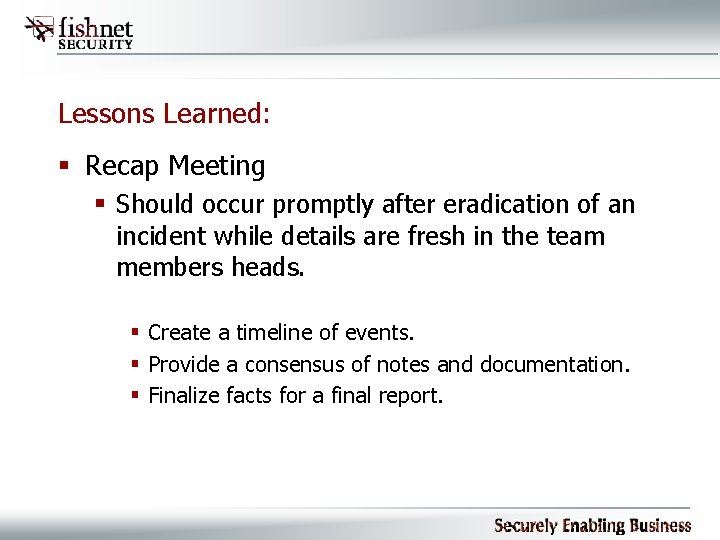 fishnet SECURITY

Lessons Learned:

- Recap Meeting
  - Should occur promptly after eradication of an incident while details are fresh in the team members heads.
    - Create a timeline of events.
    - Provide a consensus of notes and documentation.
    - Finalize facts for a final report.

Securely Enabling Business